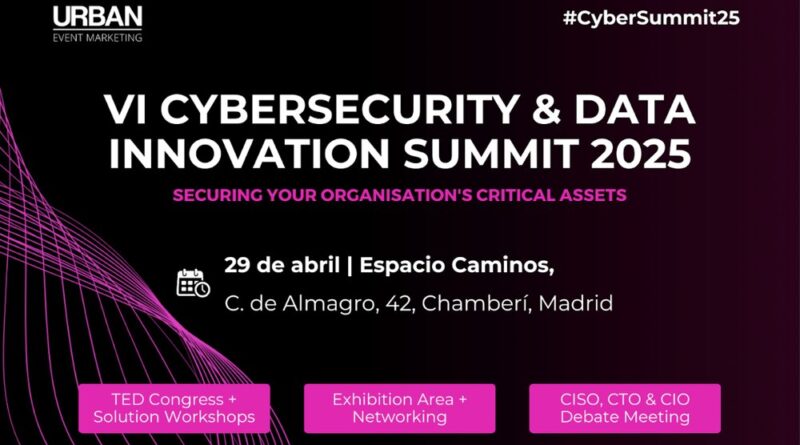 URBAN
EVENT MARKETING

#CyberSummit25

VI CYBERSECURITY & DATA INNOVATION SUMMIT 2025

SECURING YOUR ORGANISATION'S CRITICAL ASSETS

29 de abril | Espacio Caminos,
C. de Almagro, 42, Chamberí, Madrid

TED Congress + Solution Workshops

Exhibition Area + Networking

CISO, CTO & CIO Debate Meeting